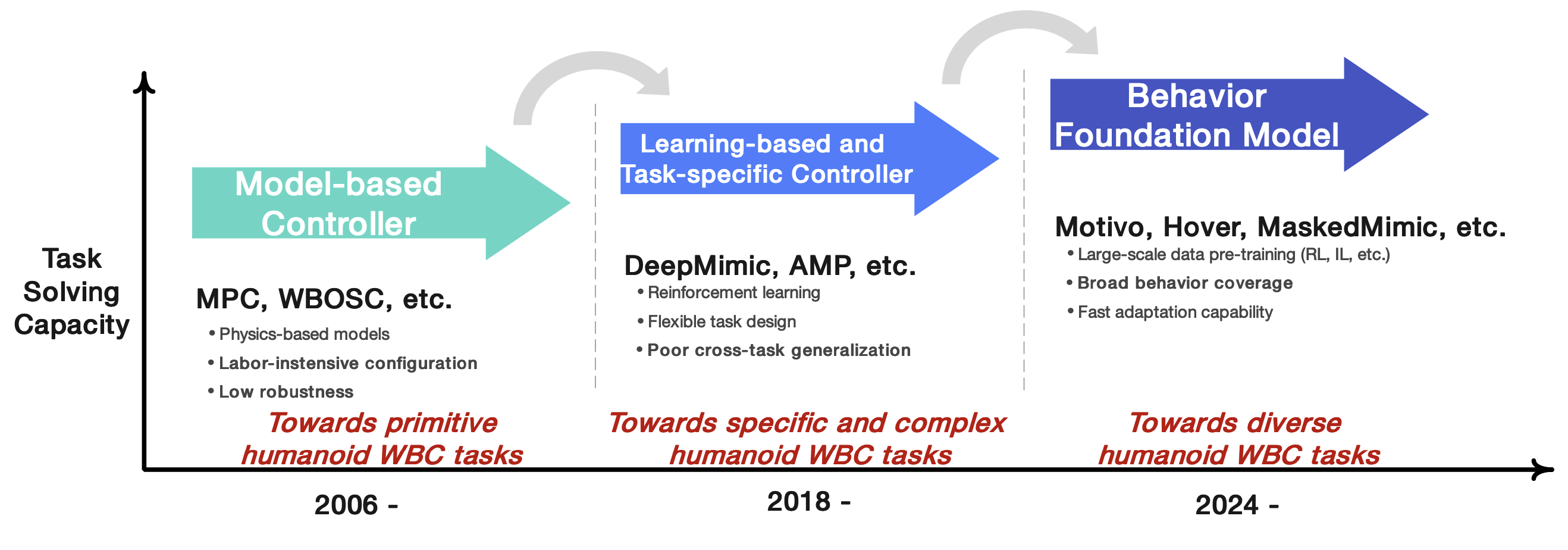 Task Solving Capacity

Model-based Controller

MPC, WBOSC, etc.
• Physics-based models
• Labor-instensive configuration
• Low robustness

Towards primitive humanoid WBC tasks

2006 -

Learning-based and Task-specific Controller

DeepMimic, AMP, etc.
• Reinforcement learning
• Flexible task design
• Poor cross-task generalization

Towards specific and complex humanoid WBC tasks

2018 -

Behavior Foundation Model

Motivo, Hover, MaskedMimic, etc.
• Large-scale data pre-training (RL, IL, etc.)
• Broad behavior coverage
• Fast adaptation capability

Towards diverse humanoid WBC tasks

2024 -